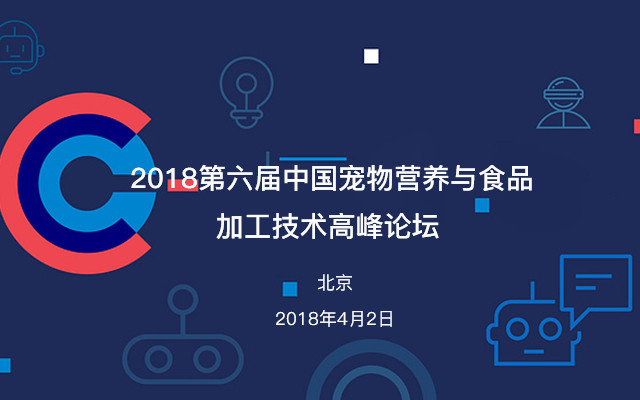 2018第六届中国宠物营养与食品加工技术高峰论坛

北京

2018年4月2日